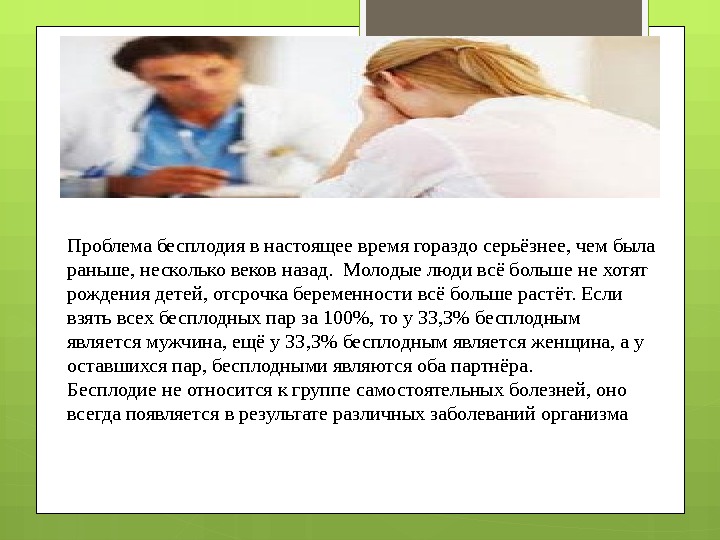 Проблема бесплодия в настоящее время гораздо серьёзнее, чем была раньше, несколько веков назад. Молодые люди всё больше не хотят рождения детей, отсрочка беременности всё больше растёт. Если взять всех бесплодных пар за 100%, то у 33,3% бесплодным является мужчина, ещё у 33,3% бесплодным является женщина, а у оставшихся пар, бесплодными являются оба партнёра.
Бесплодие не относится к группе самостоятельных болезней, оно всегда появляется в результате различных заболеваний организма